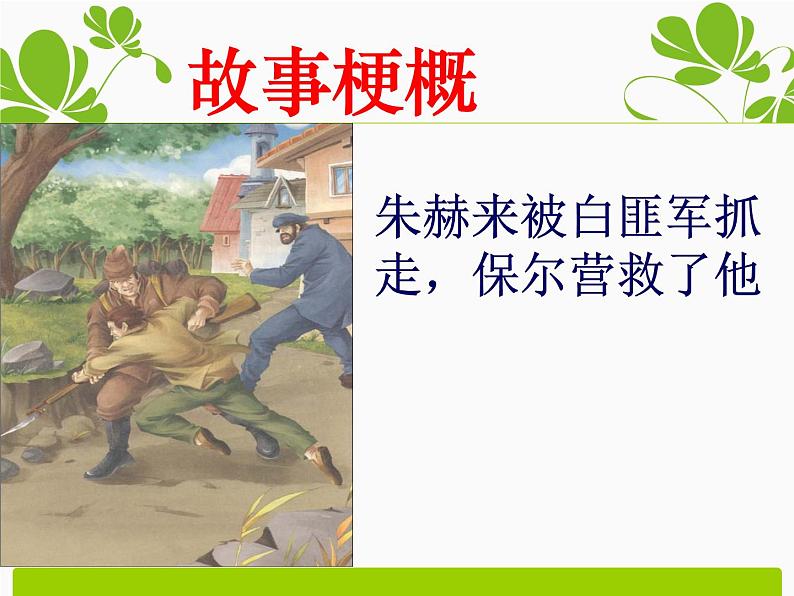 故事梗概

朱赫来被白匪军抓走，保尔营救了他